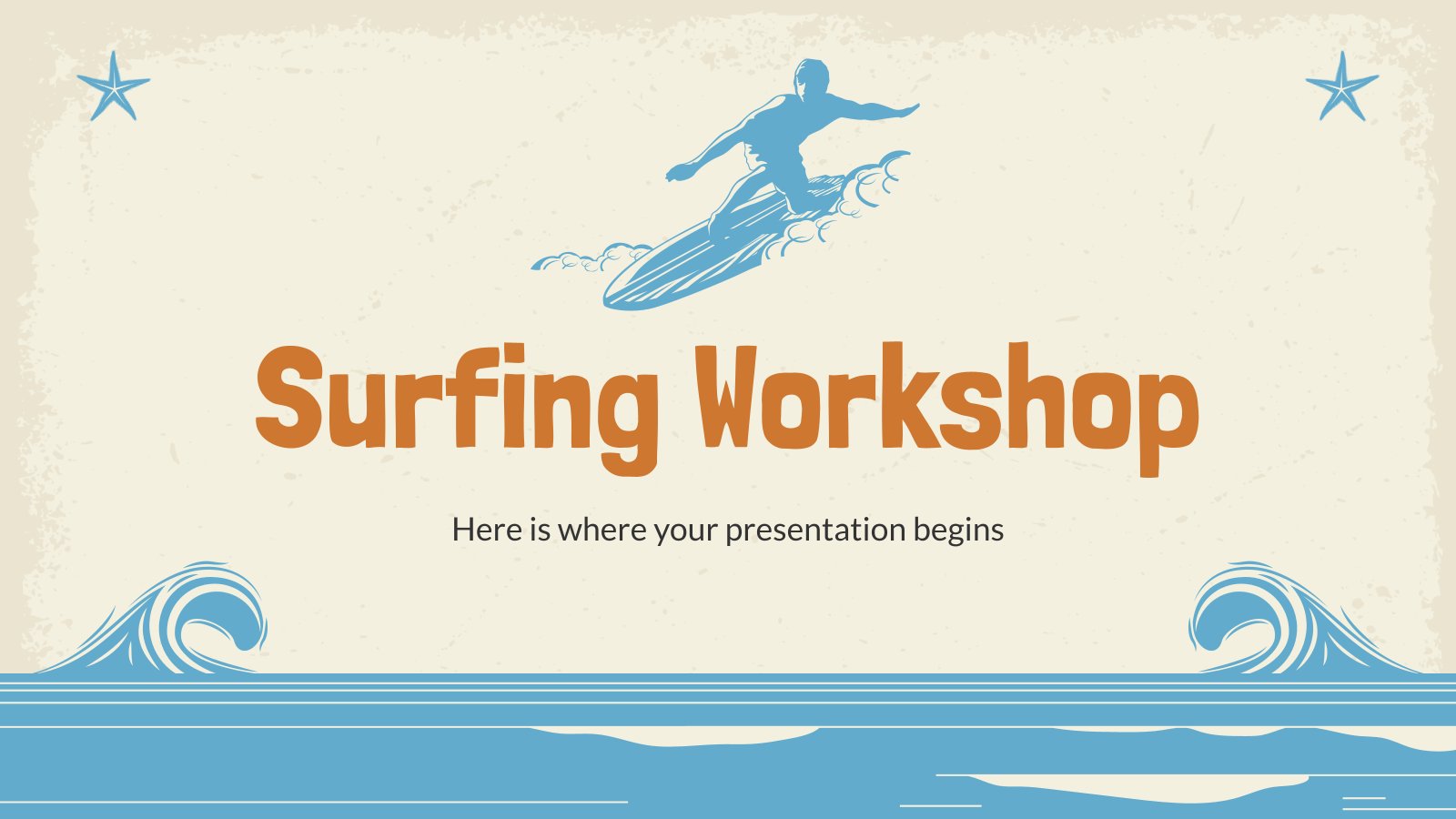 Surfing Workshop

Here is where your presentation begins